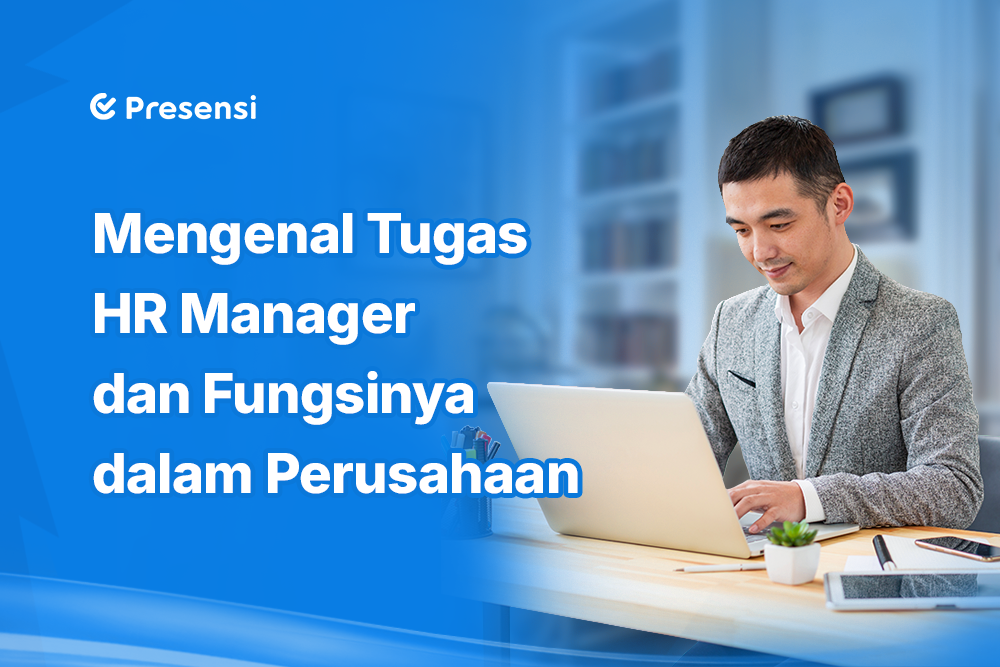 Presensi

Mengenal Tugas HR Manager dan Fungsinya dalam Perusahaan